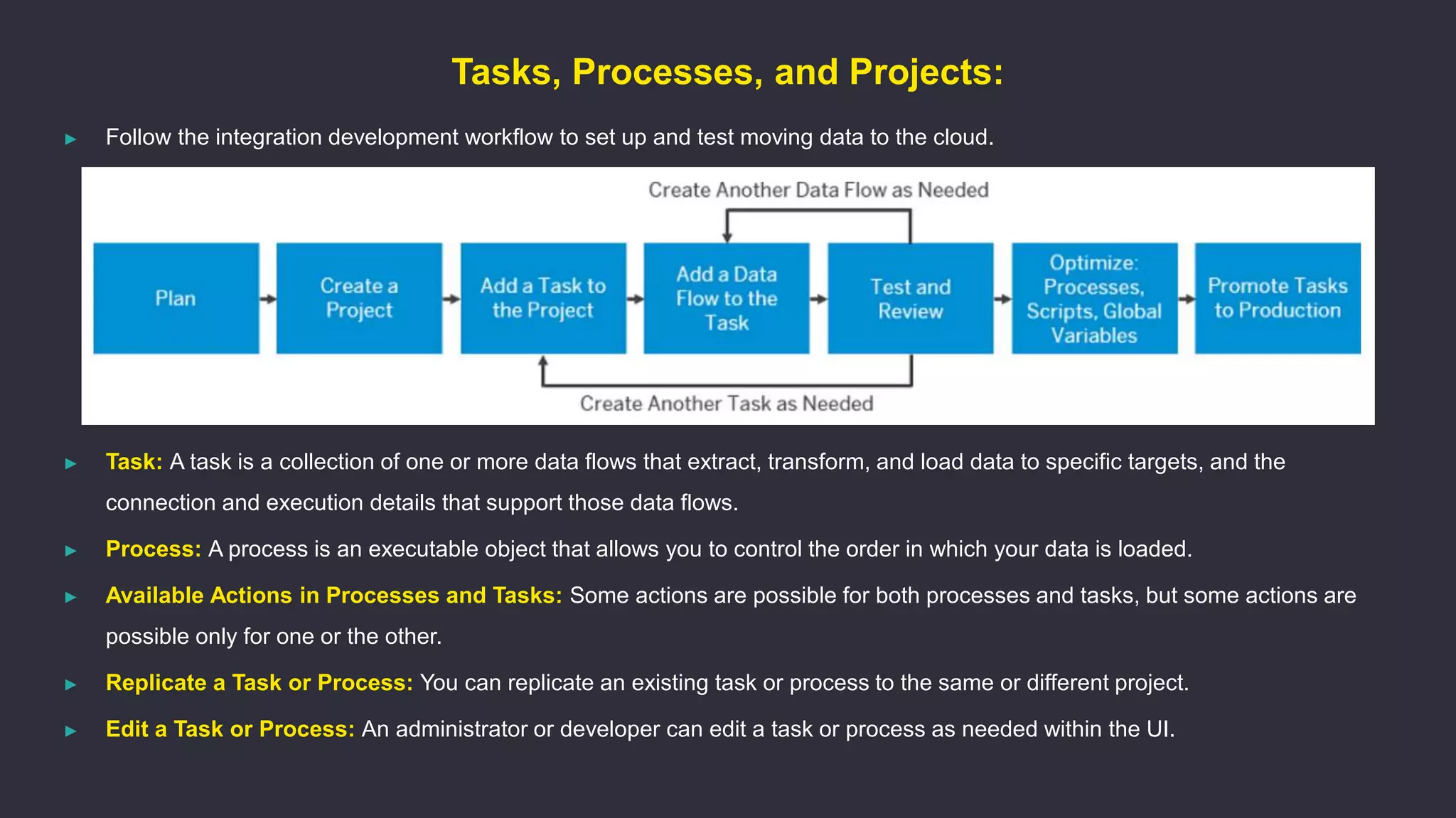 Tasks, Processes, and Projects:

Follow the integration development workflow to set up and test moving data to the cloud.

Create Another Data Flow as Needed

Plan

Create a Project

Add a Task to the Project

Add a Data Flow to the Task

Test and Review

Optimize: Processes, Scripts, Global Variables

Promote Tasks to Production

Create Another Task as Needed

Task: A task is a collection of one or more data flows that extract, transform, and load data to specific targets, and the connection and execution details that support those data flows.

Process: A process is an executable object that allows you to control the order in which your data is loaded.

Available Actions in Processes and Tasks: Some actions are possible for both processes and tasks, but some actions are possible only for one or the other.

Replicate a Task or Process: You can replicate an existing task or process to the same or different project.

Edit a Task or Process: An administrator or developer can edit a task or process as needed within the UI.